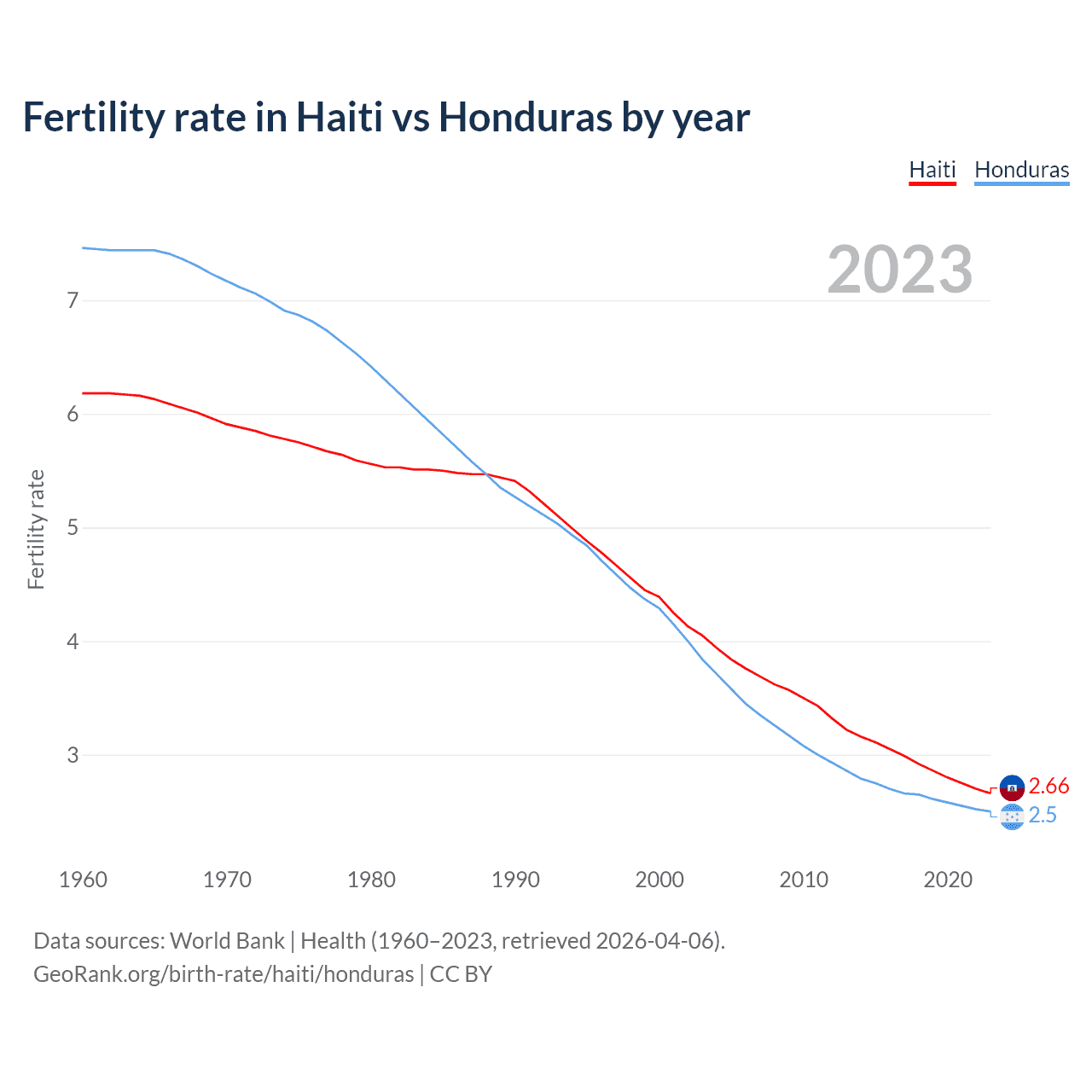 Fertility rate in Haiti vs Honduras by year

Haiti Honduras

2023

Fertility rate

7
6
5
4
3

2.66
2.5

1960 1970 1980 1990 2000 2010 2020

Data sources: World Bank | Health (1960–2023, retrieved 2026-04-06).
GeoRank.org/birth-rate/haiti/honduras | CC BY